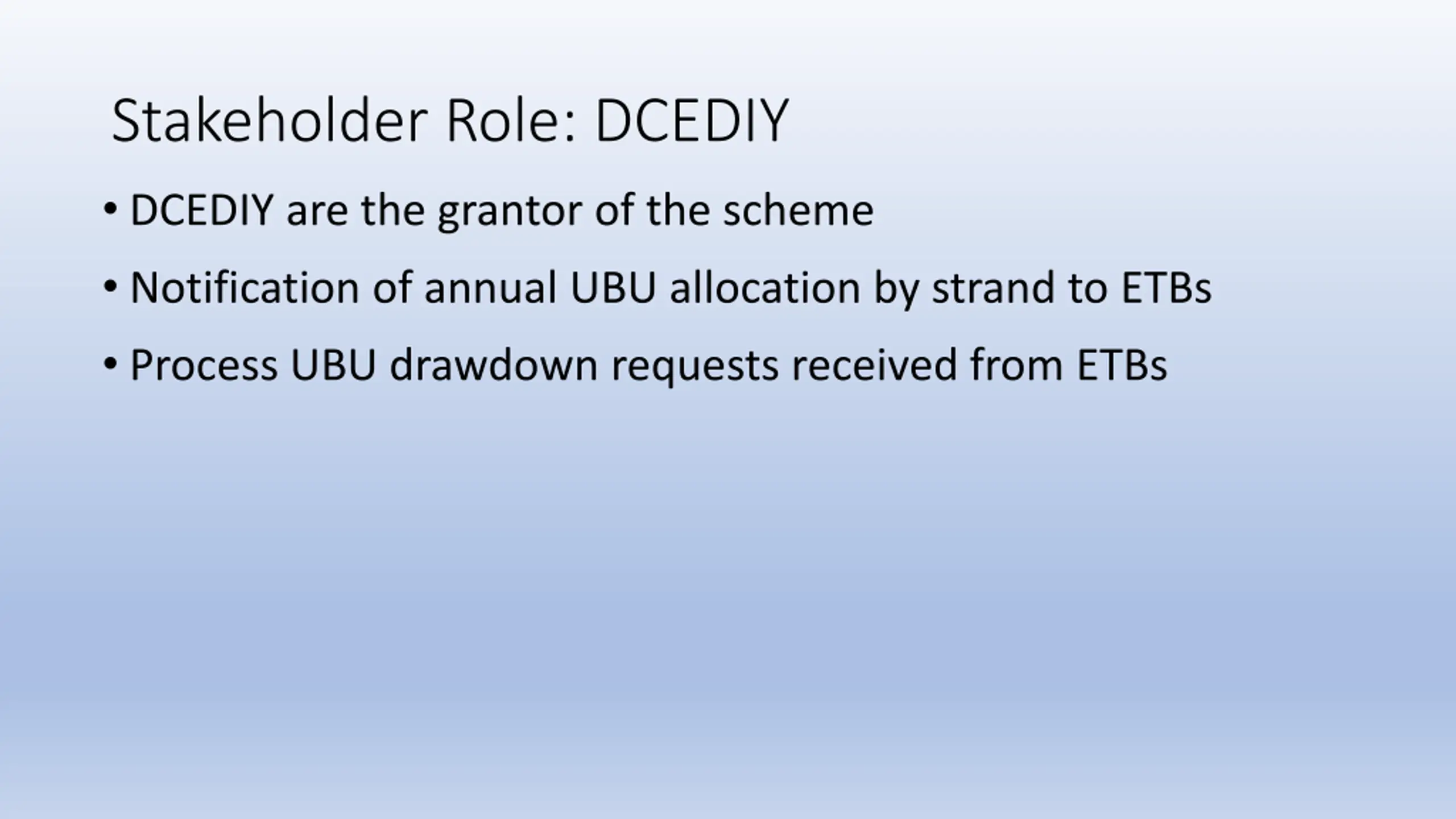 Stakeholder Role: DCEDIY

• DCEDIY are the grantor of the scheme

• Notification of annual UBU allocation by strand to ETBs

• Process UBU drawdown requests received from ETBs